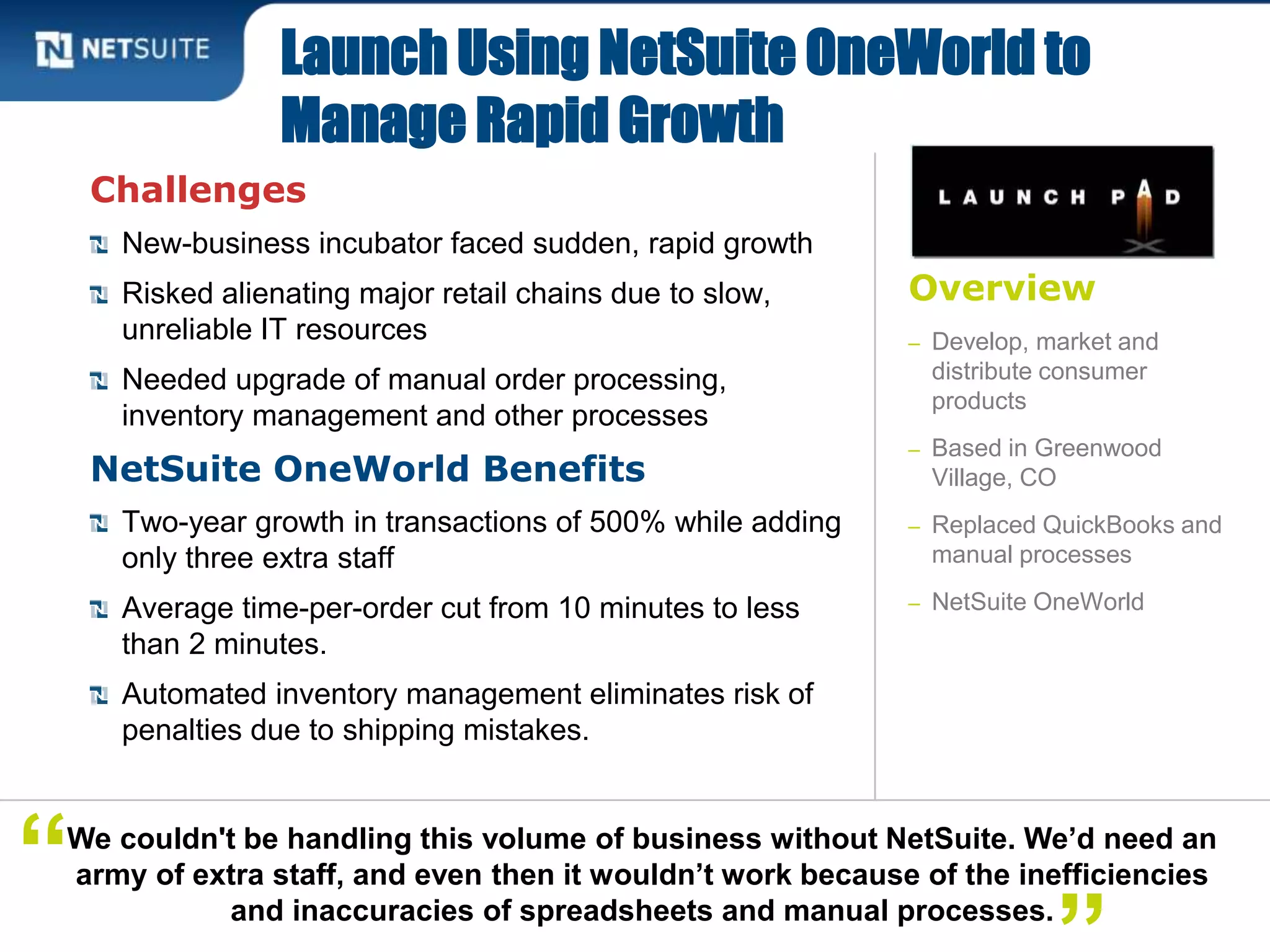 NETSUITE

Launch Using NetSuite OneWorld to Manage Rapid Growth

Challenges

New-business incubator faced sudden, rapid growth

Risked alienating major retail chains due to slow, unreliable IT resources

Needed upgrade of manual order processing, inventory management and other processes

NetSuite OneWorld Benefits

Two-year growth in transactions of 500% while adding only three extra staff

Average time-per-order cut from 10 minutes to less than 2 minutes.

Automated inventory management eliminates risk of penalties due to shipping mistakes.

LAUNCH PAD

Overview

– Develop, market and distribute consumer products

– Based in Greenwood Village, CO

– Replaced QuickBooks and manual processes

– NetSuite OneWorld

“We couldn't be handling this volume of business without NetSuite. We’d need an army of extra staff, and even then it wouldn’t work because of the inefficiencies and inaccuracies of spreadsheets and manual processes.”